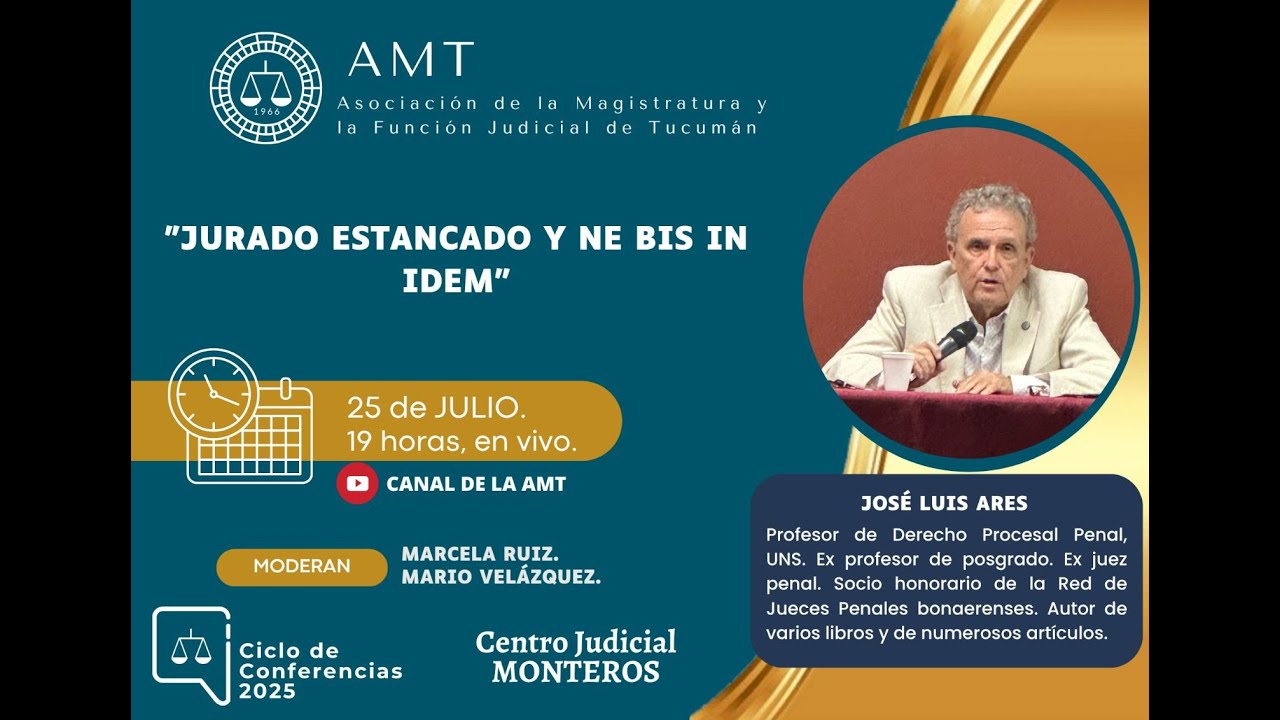 1966

AMT
Asociación de la Magistratura y la Función Judicial de Tucumán

"JURADO ESTANCADO Y NE BIS IN IDEM"

25 de JULIO.
19 horas, en vivo.

CANAL DE LA AMT

MODERAN
MARCELA RUIZ.
MARIO VELÁZQUEZ.

Ciclo de Conferencias 2025

Centro Judicial MONTEROS

JOSÉ LUIS ARES
Profesor de Derecho Procesal Penal, UNS. Ex profesor de posgrado. Ex juez penal. Socio honorario de la Red de Jueces Penales bonaerenses. Autor de varios libros y de numerosos artículos.